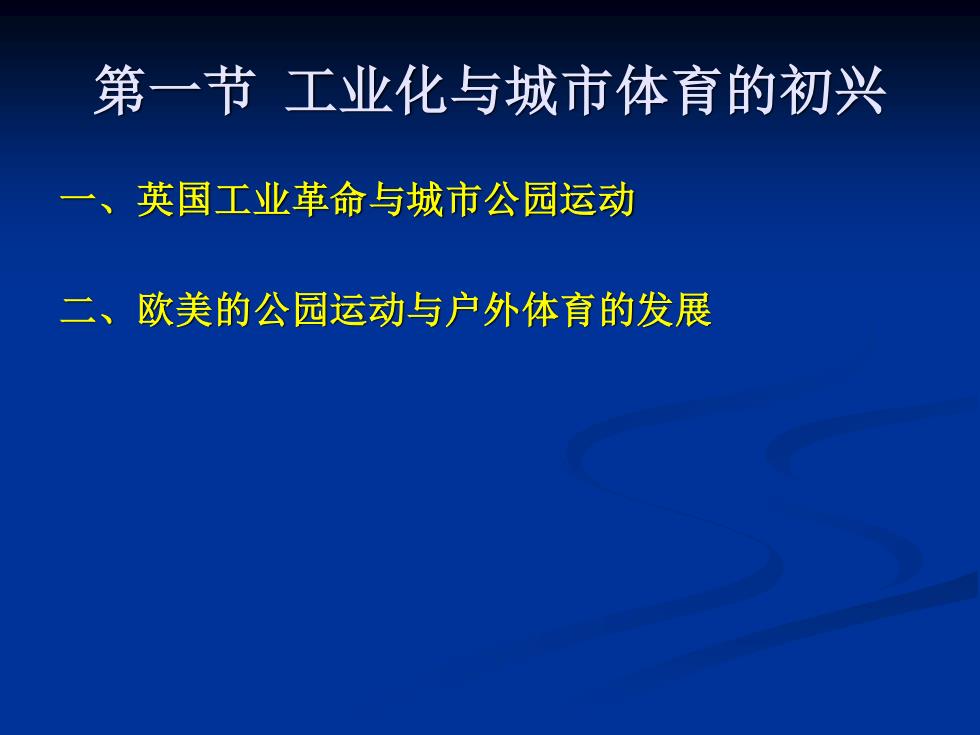 第一节 工业化与城市体育的初兴

一、英国工业革命与城市公园运动

二、欧美的公园运动与户外体育的发展